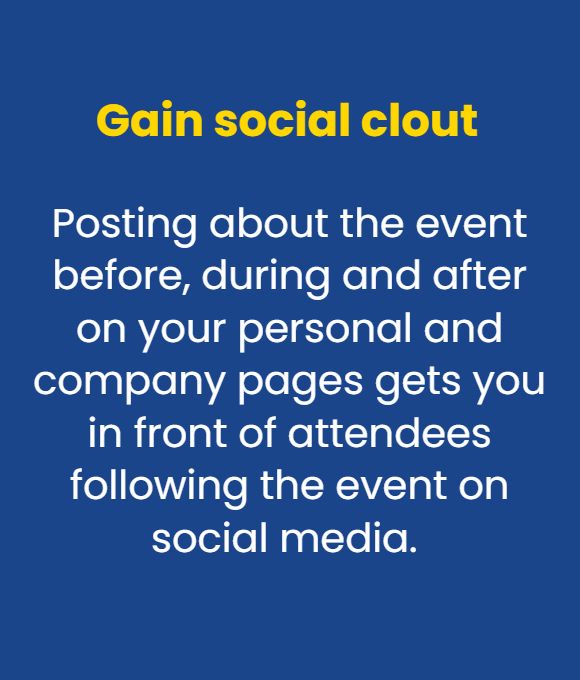 Gain social clout

Posting about the event before, during and after on your personal and company pages gets you in front of attendees following the event on social media.